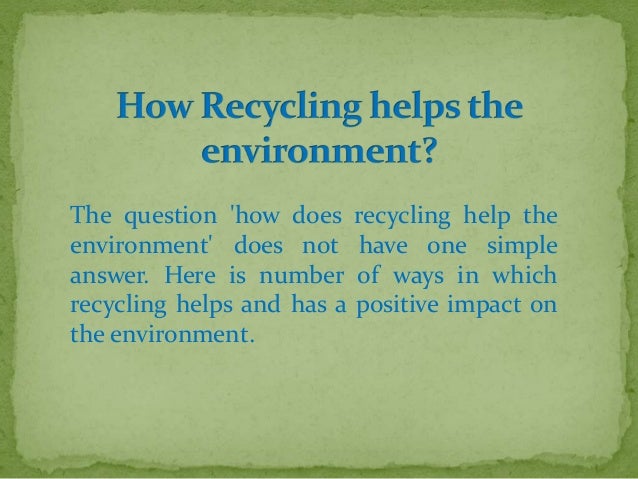 How Recycling helps the environment?

The question 'how does recycling help the environment' does not have one simple answer. Here is number of ways in which recycling helps and has a positive impact on the environment.